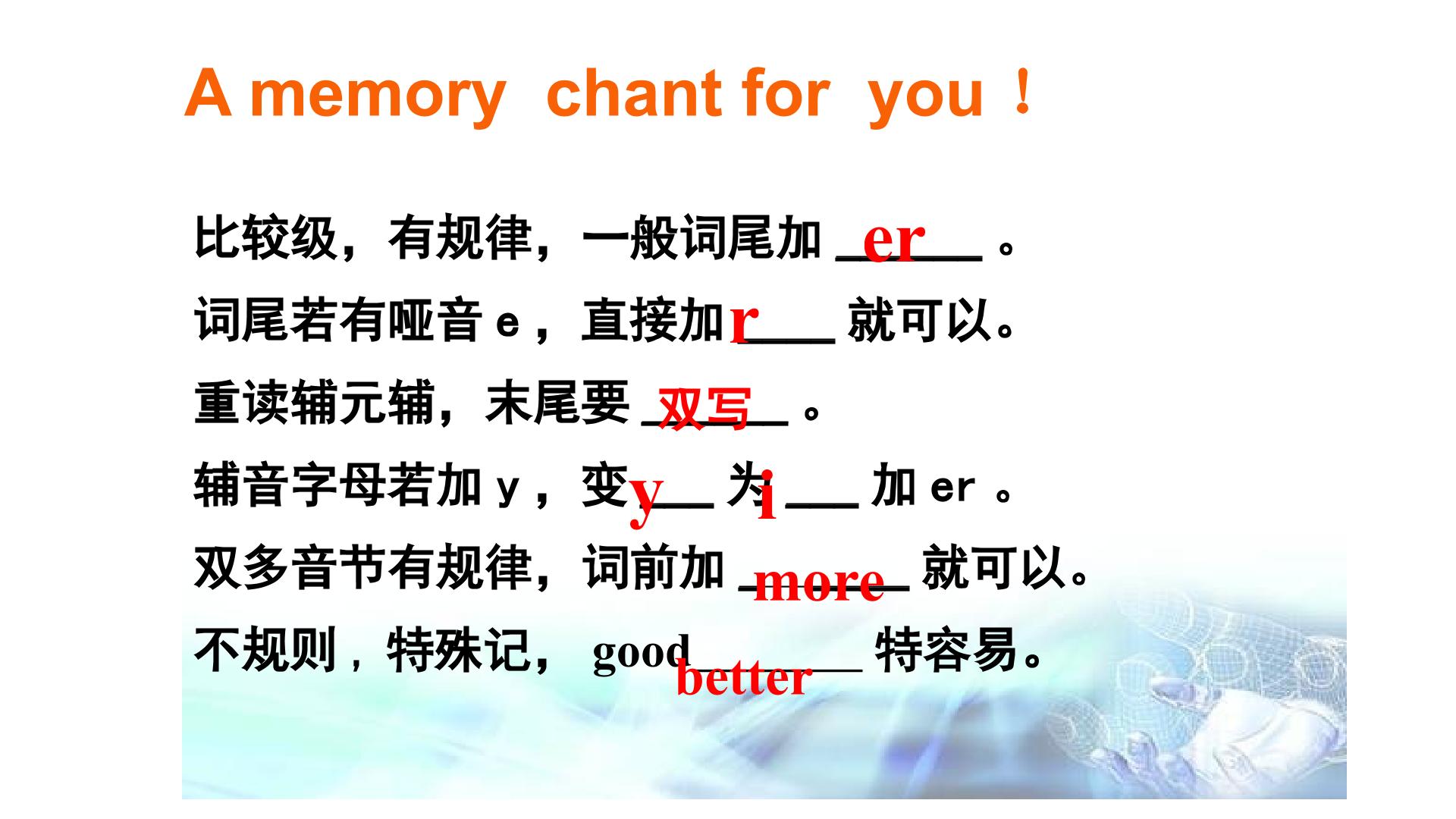 A memory chant for you！

比较级，有规律，一般词尾加er。

词尾若有哑音e，直接加r就可以。

重读辅元辅，末尾要双写。

辅音字母若加y，变y为i加er。

双多音节有规律，词前加more就可以。

不规则，特殊记，good better特容易。